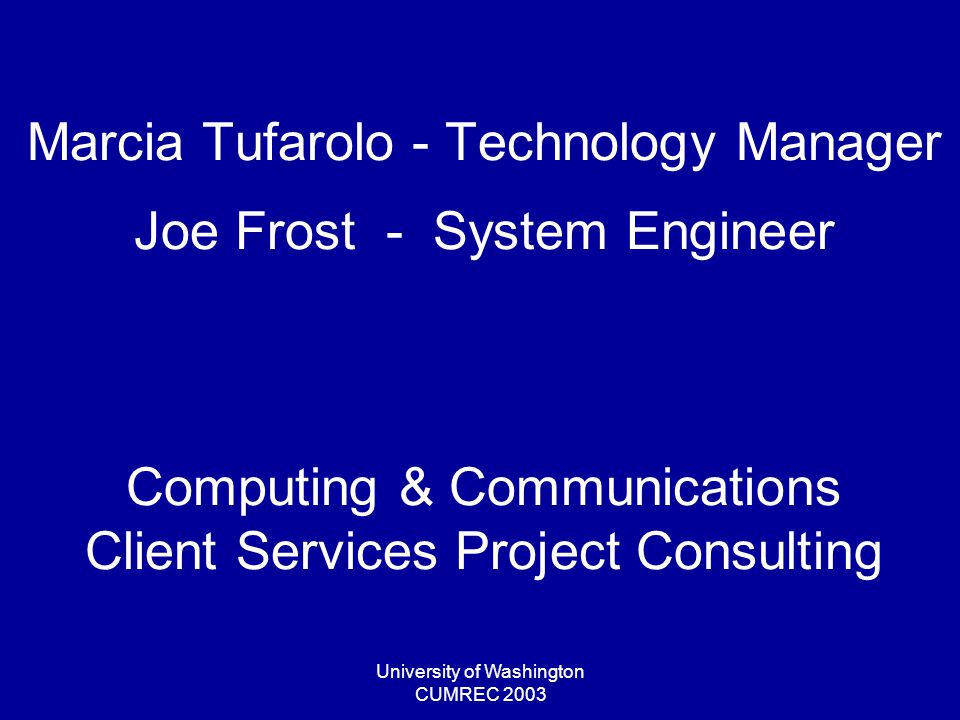 Marcia Tufarolo - Technology Manager

Joe Frost - System Engineer

Computing & Communications
Client Services Project Consulting

University of Washington
CUMREC 2003